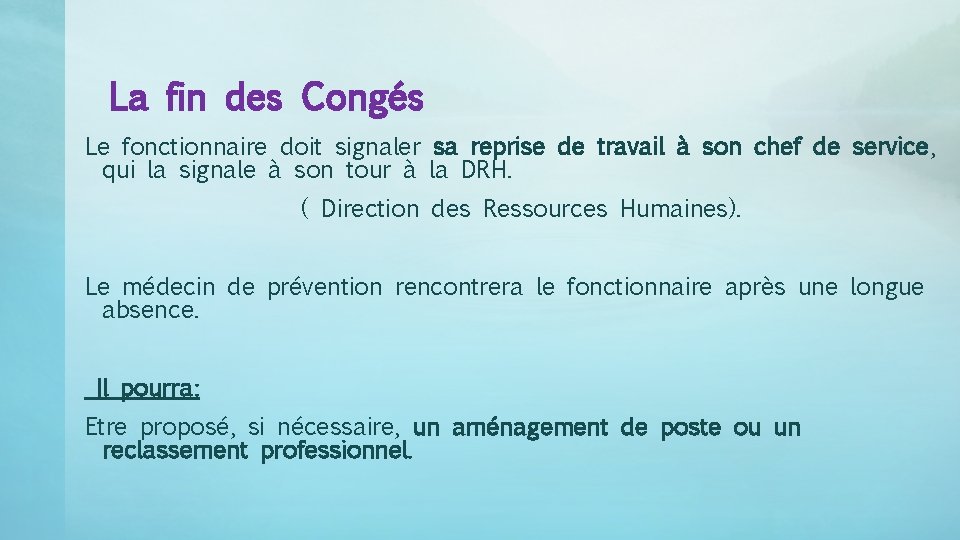 La fin des Congés

Le fonctionnaire doit signaler sa reprise de travail à son chef de service, qui la signale à son tour à la DRH.

( Direction des Ressources Humaines).

Le médecin de prévention rencontrera le fonctionnaire après une longue absence.

Il pourra:

Etre proposé, si nécessaire, un aménagement de poste ou un reclassement professionnel.